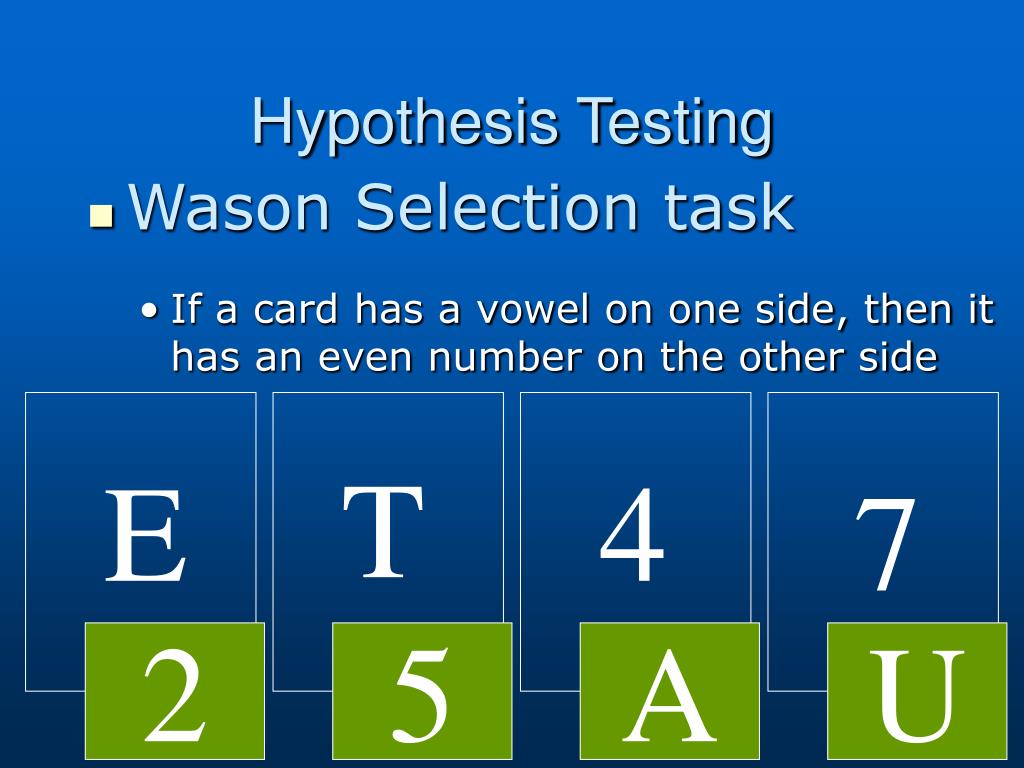 Hypothesis Testing

Wason Selection task

• If a card has a vowel on one side, then it has an even number on the other side

E

T

4

7

2

5

A

U